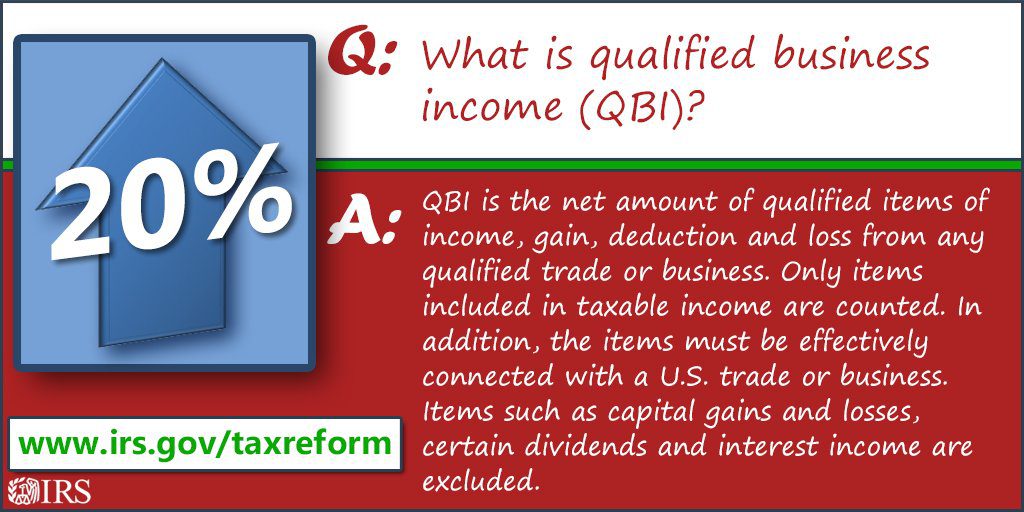 20%

Q: What is qualified business income (QBI)?

A: QBI is the net amount of qualified items of income, gain, deduction and loss from any qualified trade or business. Only items included in taxable income are counted. In addition, the items must be effectively connected with a U.S. trade or business. Items such as capital gains and losses, certain dividends and interest income are excluded.

www.irs.gov/taxreform

IRS